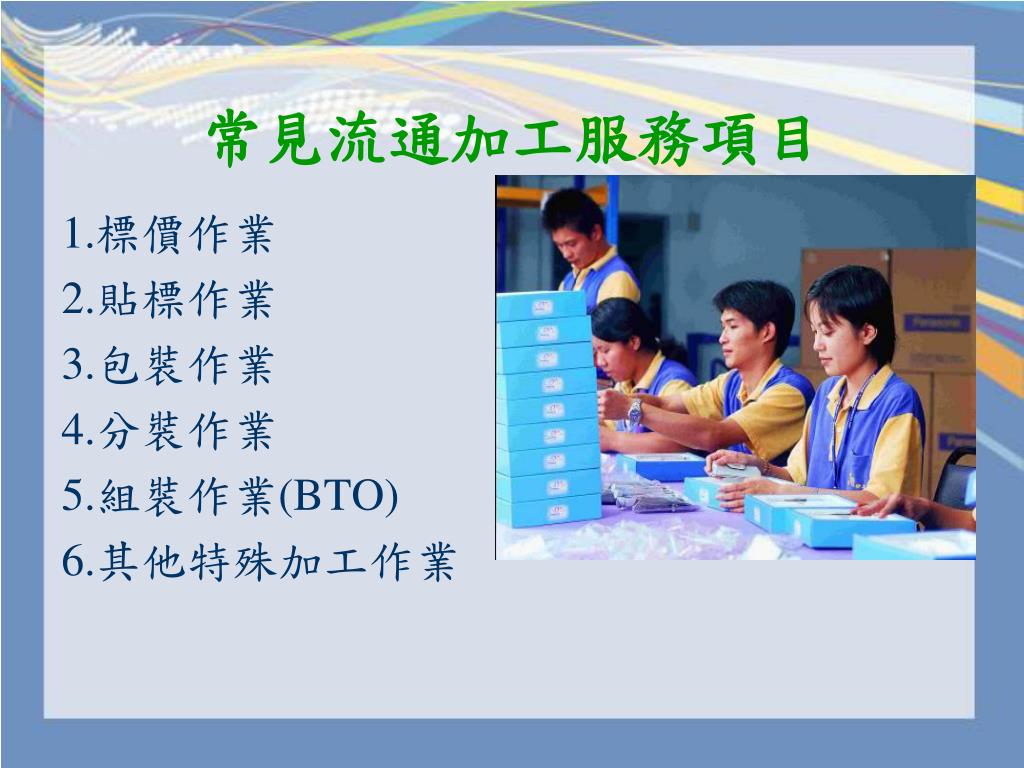 常見流通加工服務項目

1.標價作業
2.貼標作業
3.包裝作業
4.分裝作業
5.組裝作業(BTO)
6.其他特殊加工作業

Panasonic